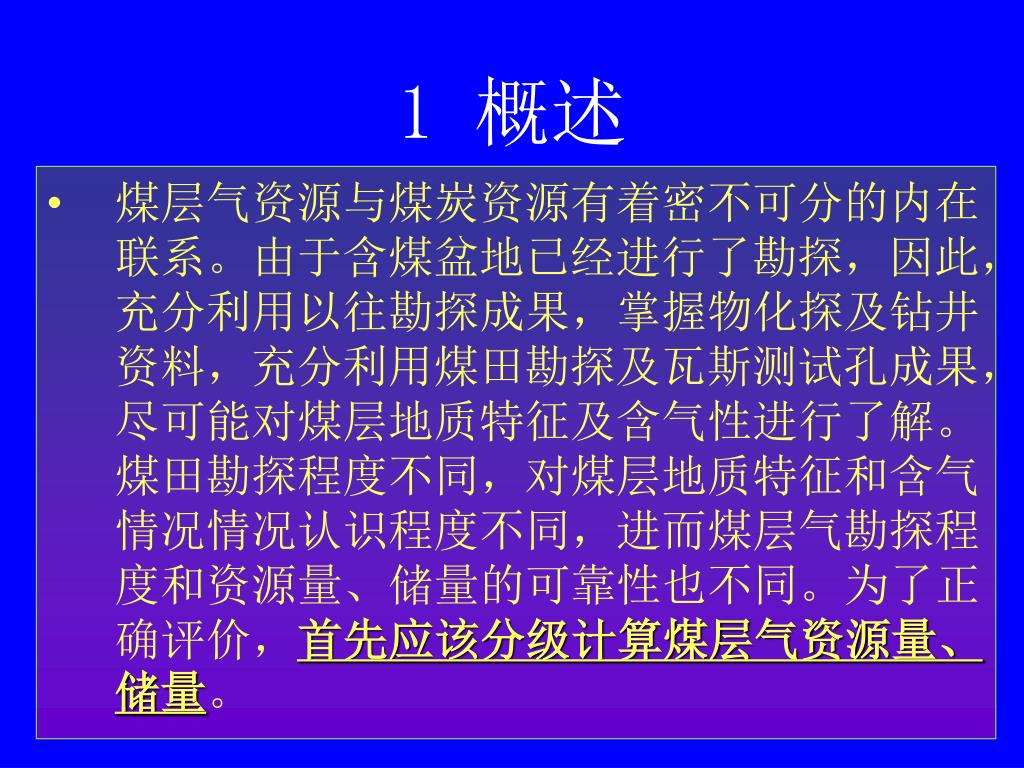 1 概述

• 煤层气资源与煤炭资源有着密不可分的内在联系。由于含煤盆地已经进行了勘探，因此，充分利用以往勘探成果，掌握物化探及钻井资料，充分利用煤田勘探及瓦斯测试孔成果，尽可能对煤层地质特征及含气性进行了解。煤田勘探程度不同，对煤层地质特征和含气情况情况认识程度不同，进而煤层气勘探程度和资源量、储量的可靠性也不同。为了正确评价，首先应该分级计算煤层气资源量、储量。